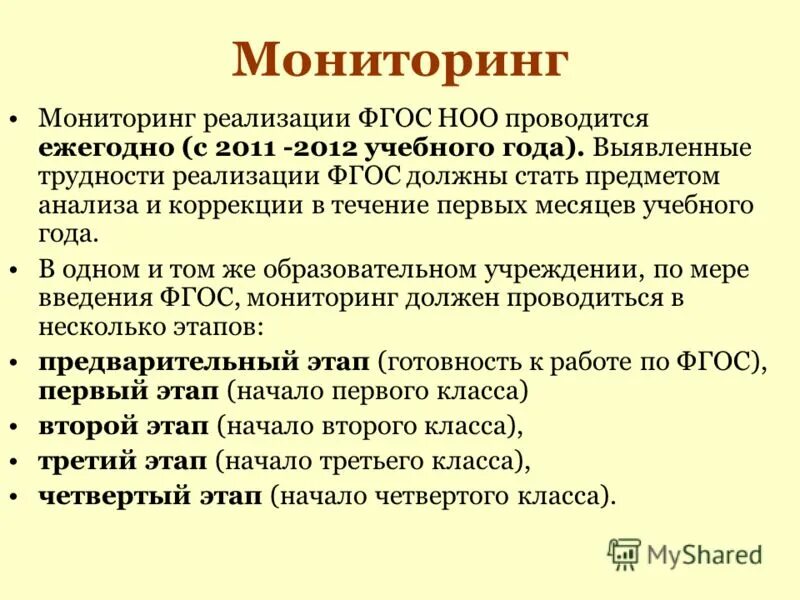 Мониторинг

• Мониторинг реализации ФГОС НОО проводится ежегодно (с 2011 -2012 учебного года). Выявленные трудности реализации ФГОС должны стать предметом анализа и коррекции в течение первых месяцев учебного года.

• В одном и том же образовательном учреждении, по мере введения ФГОС, мониторинг должен проводиться в несколько этапов:

• предварительный этап (готовность к работе по ФГОС), первый этап (начало первого класса)

• второй этап (начало второго класса),

• третий этап (начало третьего класса),

• четвертый этап (начало четвертого класса).

MyShared